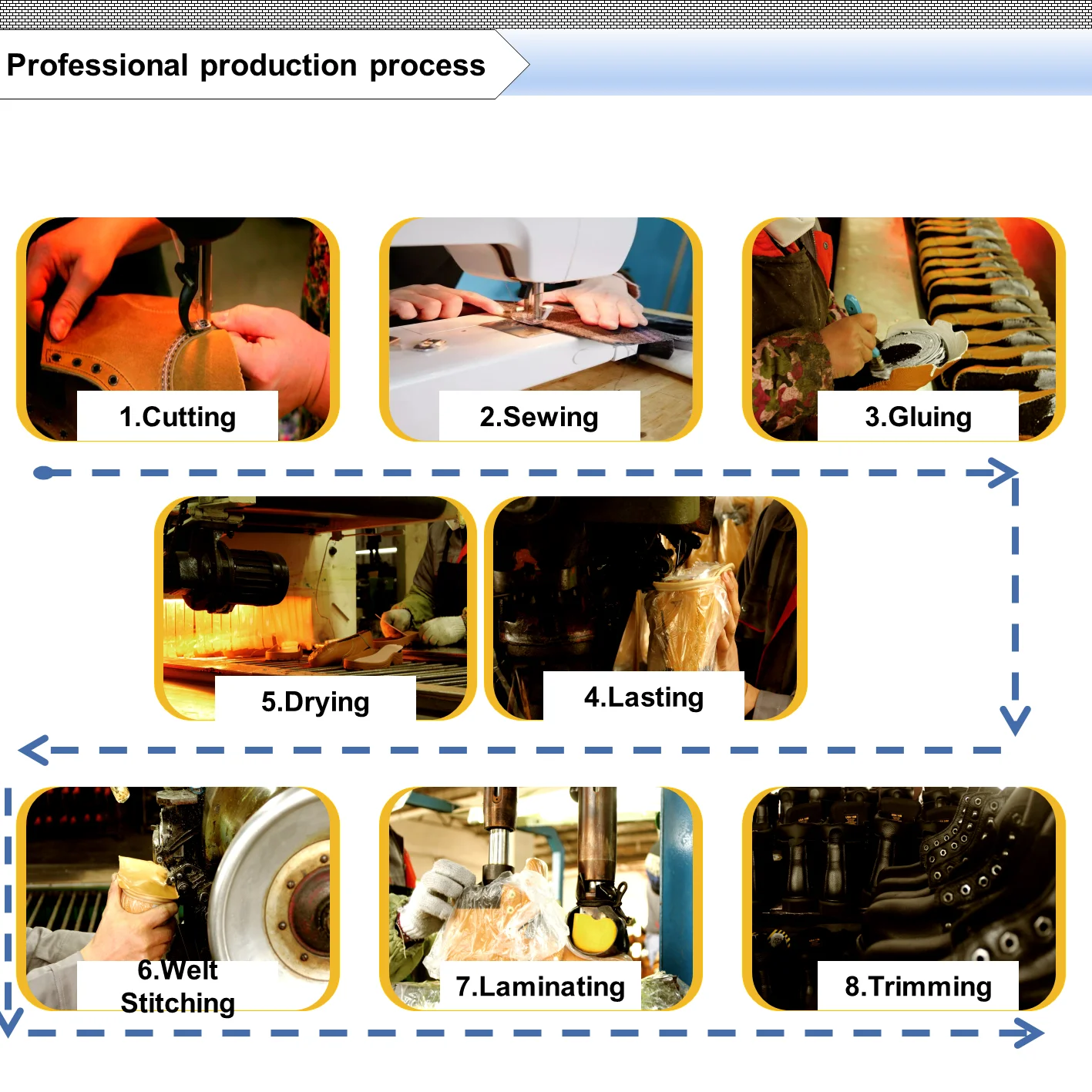 Professional production process

1.Cutting

2.Sewing

3.Gluing

5.Drying

4.Lasting

6.Welt Stitching

7.Laminating

8.Trimming